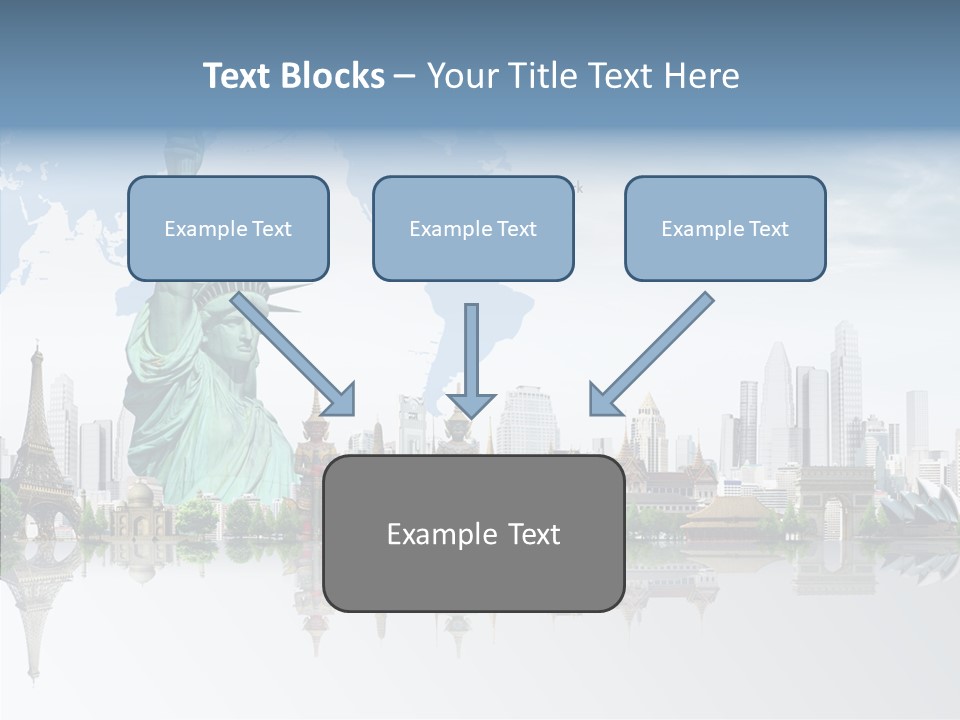 Text Blocks – Your Title Text Here

Example Text

Example Text

Example Text

Example Text